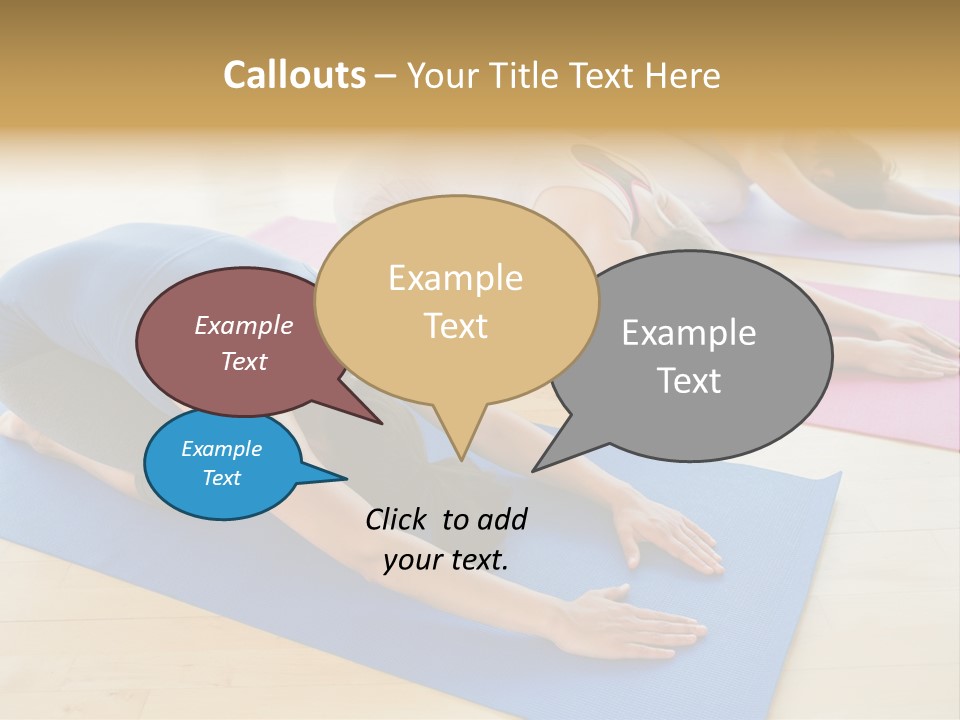 Callouts – Your Title Text Here

Example Text

Example Text

Example Text

Example Text

Click to add your text.